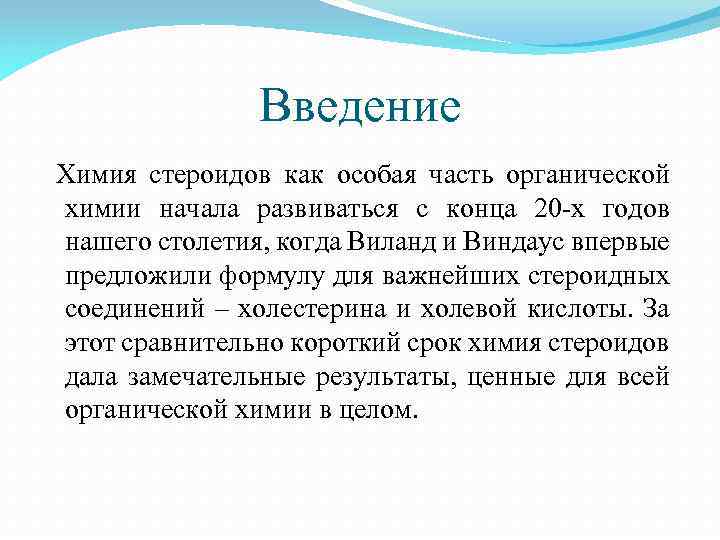 Введение

Химия стероидов как особая часть органической химии начала развиваться с конца 20-х годов нашего столетия, когда Виланд и Виндаус впервые предложили формулу для важнейших стероидных соединений – холестерина и холевой кислоты. За этот сравнительно короткий срок химия стероидов дала замечательные результаты, ценные для всей органической химии в целом.